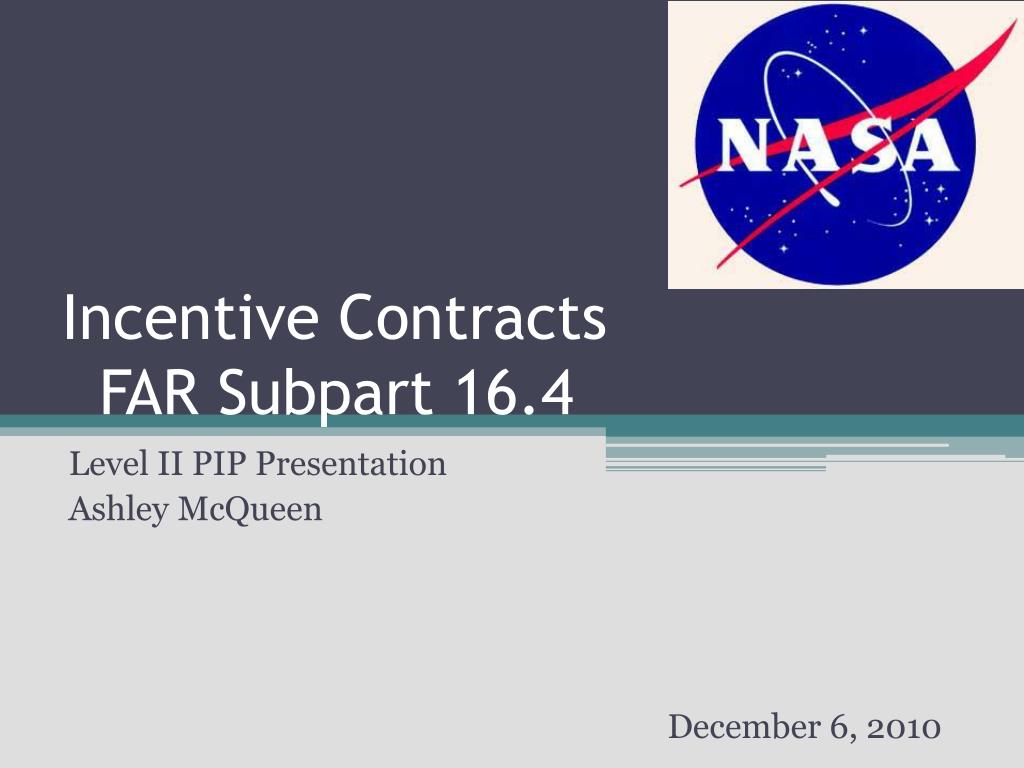 NASA

Incentive Contracts
FAR Subpart 16.4

Level II PIP Presentation
Ashley McQueen

December 6, 2010